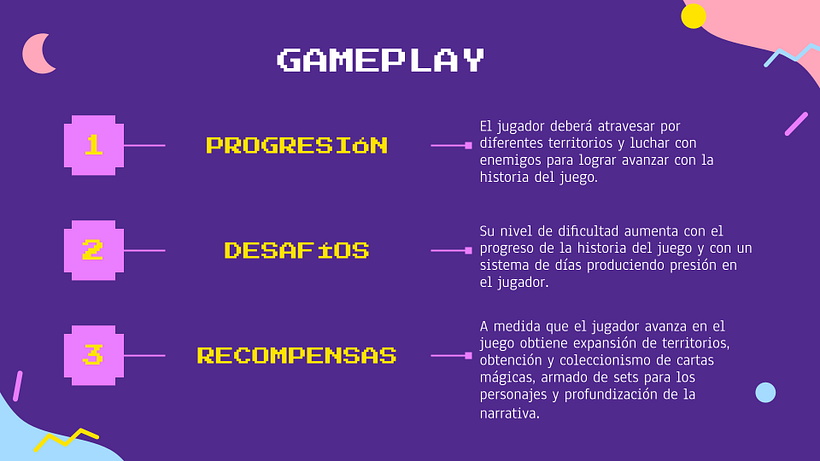 GAMEPLAY

1

PROGRESIóN

El jugador deberá atravesar por diferentes territorios y luchar con enemigos para lograr avanzar con la historia del juego.

2

DESAFíOS

Su nivel de dificultad aumenta con el progreso de la historia del juego y con un sistema de días produciendo presión en el jugador.

3

RECOMPENSAS

A medida que el jugador avanza en el juego obtiene expansión de territorios, obtención y coleccionismo de cartas mágicas, armado de sets para los personajes y profundización de la narrativa.